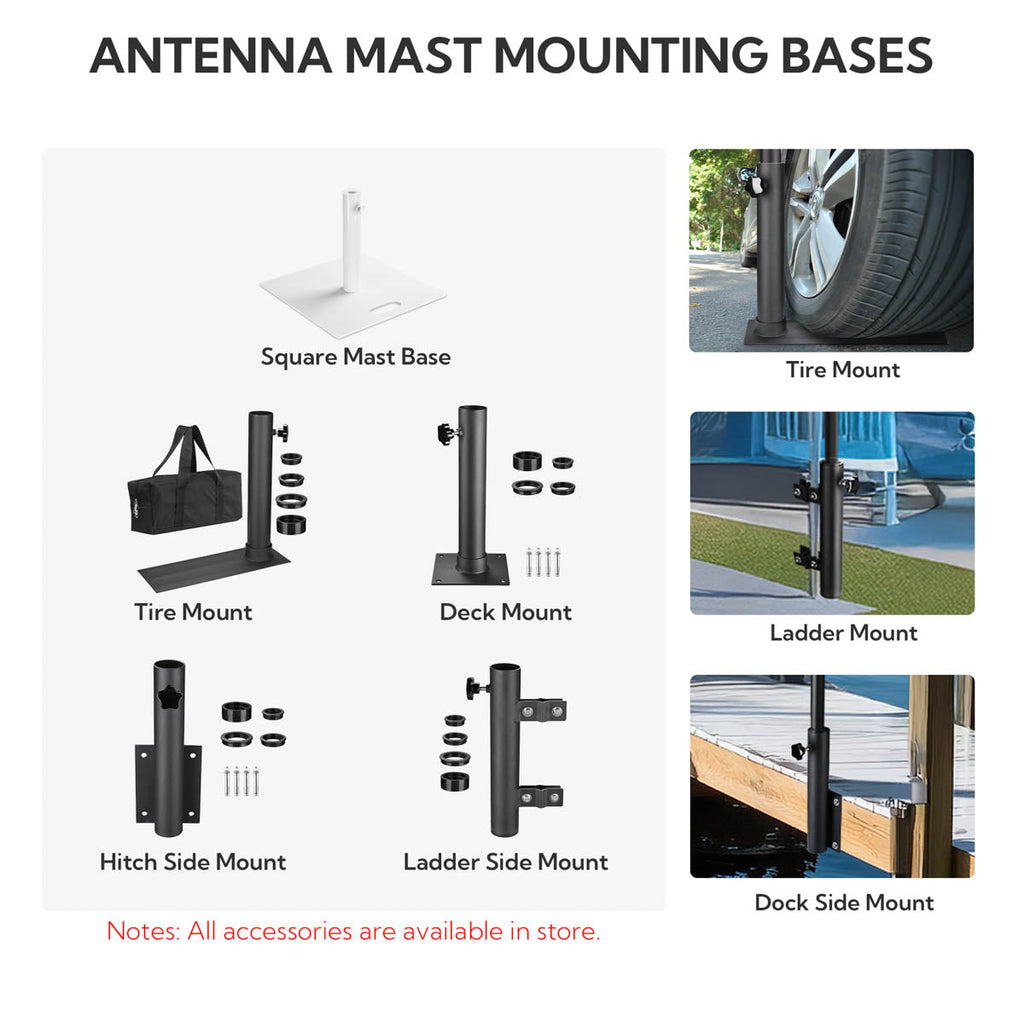 ANTENNA MAST MOUNTING BASES

Square Mast Base

Tire Mount

Deck Mount

Hitch Side Mount

Ladder Side Mount

Notes: All accessories are available in store.

Tire Mount

Ladder Mount

Dock Side Mount